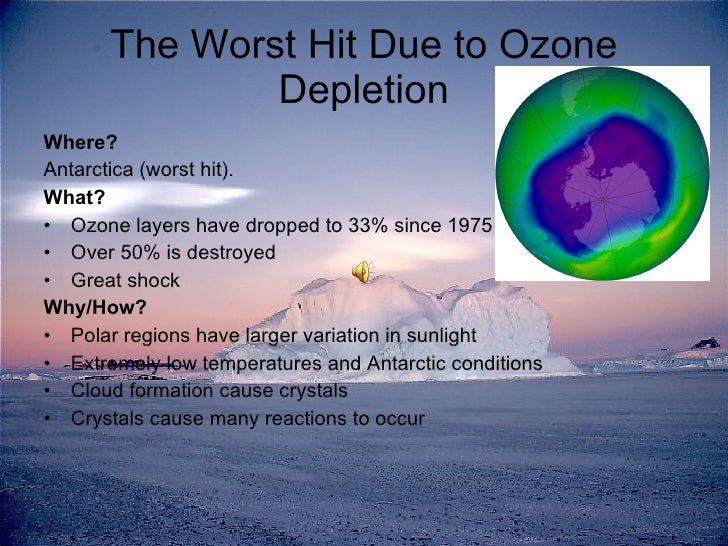 The Worst Hit Due to Ozone Depletion

Where?
Antarctica (worst hit).
What?
• Ozone layers have dropped to 33% since 1975
• Over 50% is destroyed
• Great shock
Why/How?
• Polar regions have larger variation in sunlight
• Extremely low temperatures and Antarctic conditions
• Cloud formation cause crystals
• Crystals cause many reactions to occur